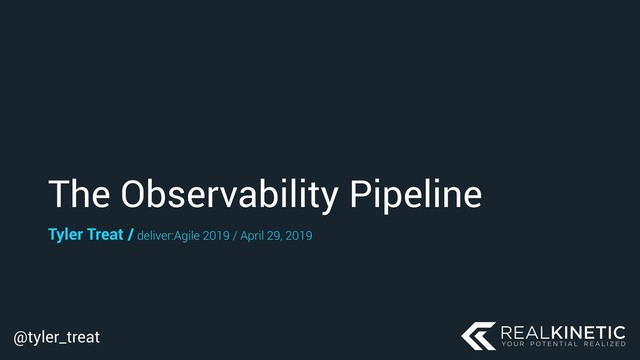 The Observability Pipeline

Tyler Treat / deliver:Agile 2019 / April 29, 2019

@tyler_treat

REALKINETIC
YOUR POTENTIAL REALIZED